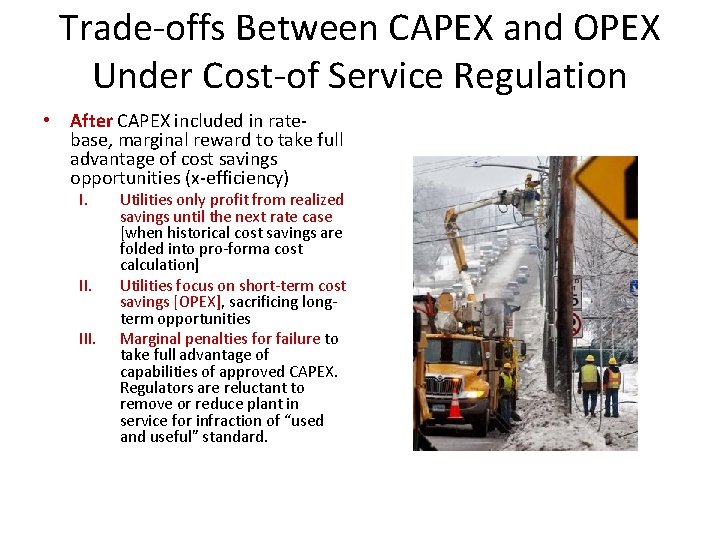 Trade-offs Between CAPEX and OPEX Under Cost-of Service Regulation

• After CAPEX included in rate-base, marginal reward to take full advantage of cost savings opportunities (x-efficiency)

I. Utilities only profit from realized savings until the next rate case [when historical cost savings are folded into pro-forma cost calculation]

II. Utilities focus on short-term cost savings [OPEX], sacrificing long-term opportunities

III. Marginal penalties for failure to take full advantage of capabilities of approved CAPEX. Regulators are reluctant to remove or reduce plant in service for infraction of "used and useful" standard.